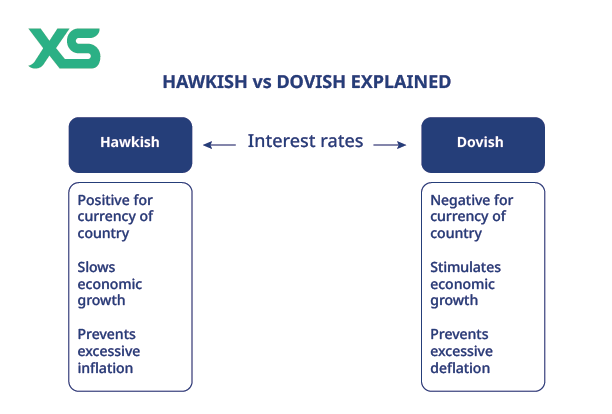 XS

HAWKISH vs DOVISH EXPLAINED

Hawkish

Interest rates

Dovish

Positive for currency of country

Slows economic growth

Prevents excessive inflation

Negative for currency of country

Stimulates economic growth

Prevents excessive deflation